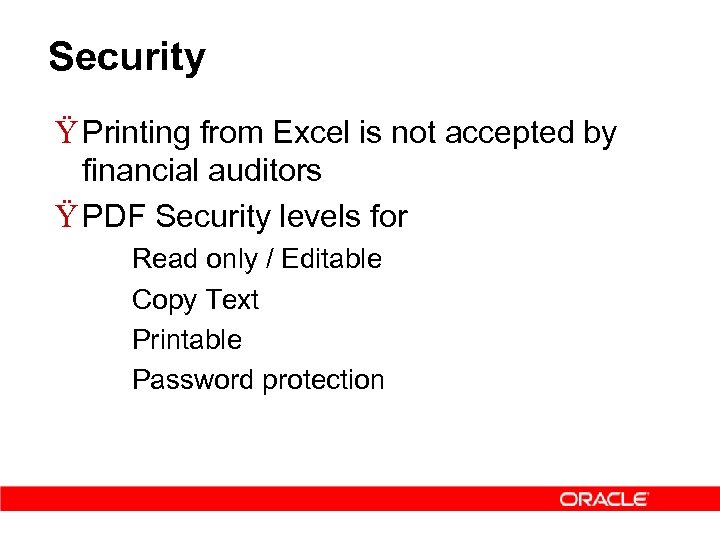 Security

Ÿ Printing from Excel is not accepted by financial auditors

Ÿ PDF Security levels for

Read only / Editable

Copy Text

Printable

Password protection

ORACLE